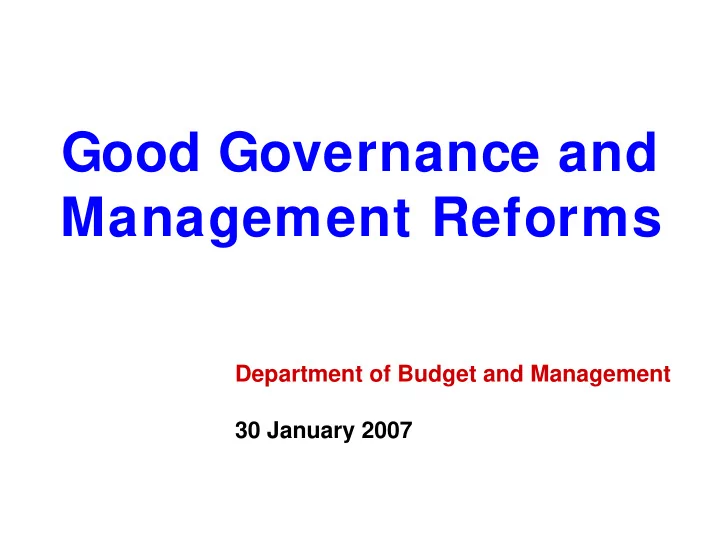 Good Governance and Management Reforms

Department of Budget and Management

30 January 2007